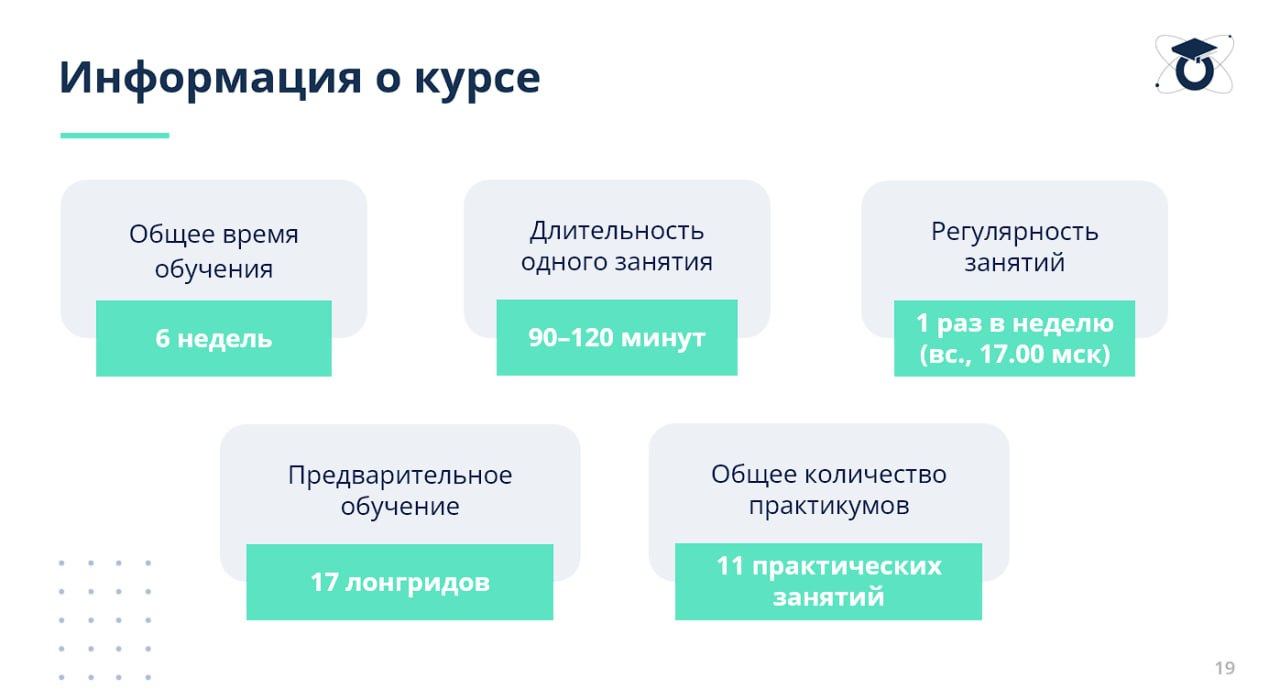 Информация о курсе

Общее время обучения

6 недель

Длительность одного занятия

90–120 минут

Регулярность занятий

1 раз в неделю (вс., 17.00 мск)

Предварительное обучение

17 лонгридов

Общее количество практикумов

11 практических занятий

19